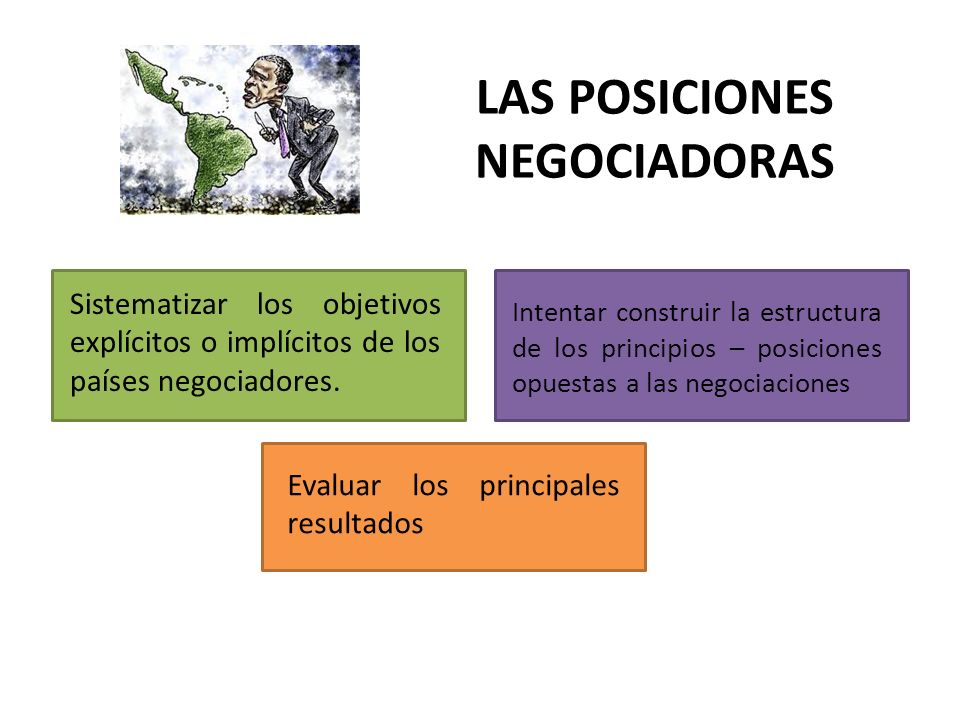 LAS POSICIONES NEGOCIADORAS

Sistematizar los objetivos explícitos o implícitos de los países negociadores.

Intentar construir la estructura de los principios – posiciones opuestas a las negociaciones

Evaluar los principales resultados